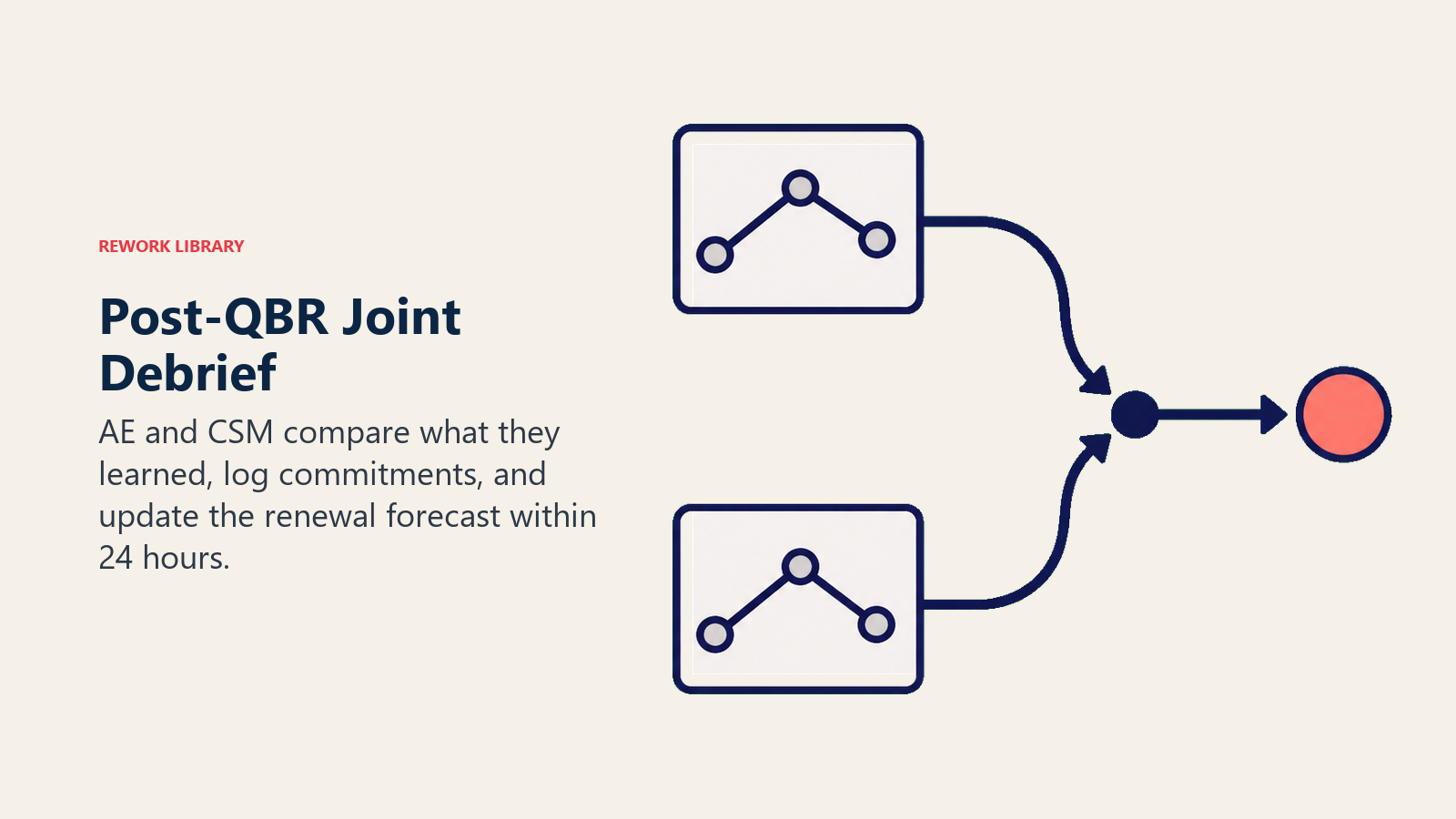 REWORK LIBRARY

Post-QBR Joint Debrief

AE and CSM compare what they learned, log commitments, and update the renewal forecast within 24 hours.